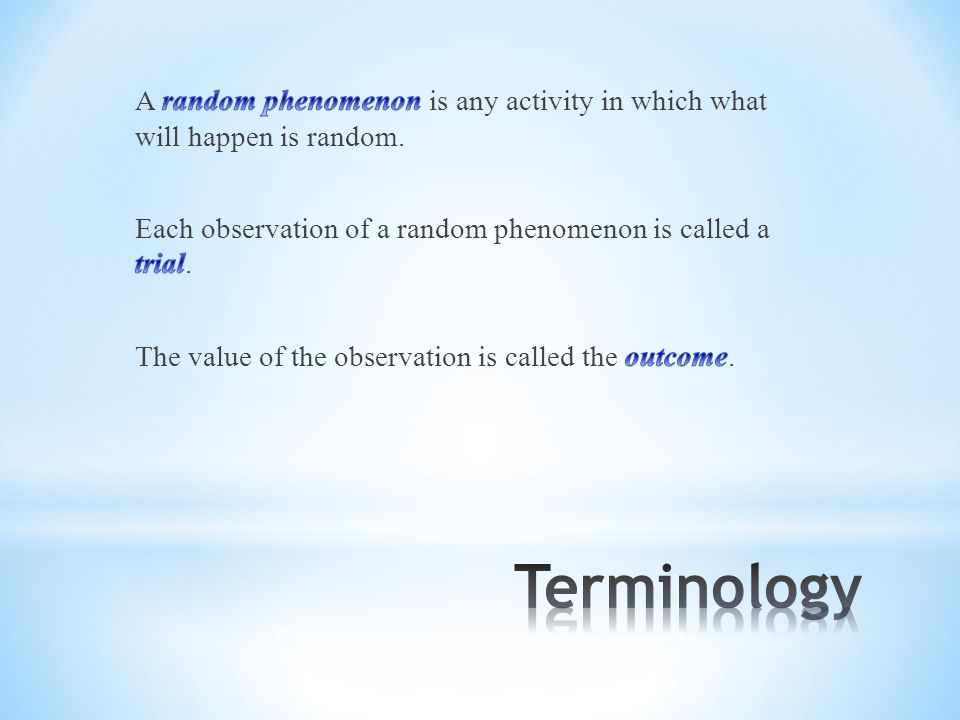 A random phenomenon is any activity in which what will happen is random.

Each observation of a random phenomenon is called a trial.

The value of the observation is called the outcome.

Terminology